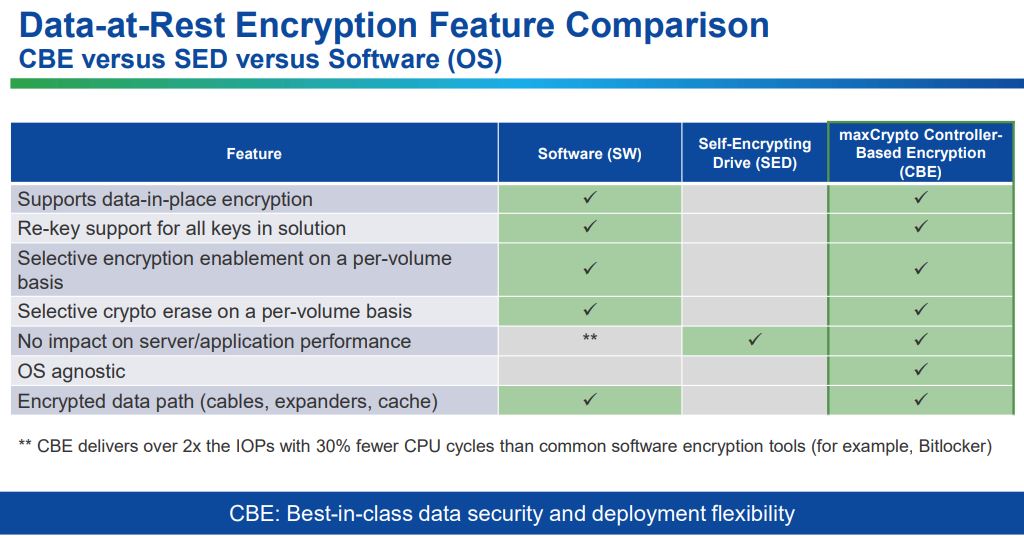 Data-at-Rest Encryption Feature Comparison
CBE versus SED versus Software (OS)

| Feature | Software (SW) | Self-Encrypting Drive (SED) | maxCrypto Controller-Based Encryption (CBE) |
|---|---|---|---|
| Supports data-in-place encryption | ✓ | | ✓ |
| Re-key support for all keys in solution | ✓ | | ✓ |
| Selective encryption enablement on a per-volume basis | ✓ | | ✓ |
| Selective crypto erase on a per-volume basis | ✓ | | ✓ |
| No impact on server/application performance | ** | ✓ | ✓ |
| OS agnostic | | | ✓ |
| Encrypted data path (cables, expanders, cache) | ✓ | | ✓ |

** CBE delivers over 2x the IOPs with 30% fewer CPU cycles than common software encryption tools (for example, Bitlocker)

CBE: Best-in-class data security and deployment flexibility